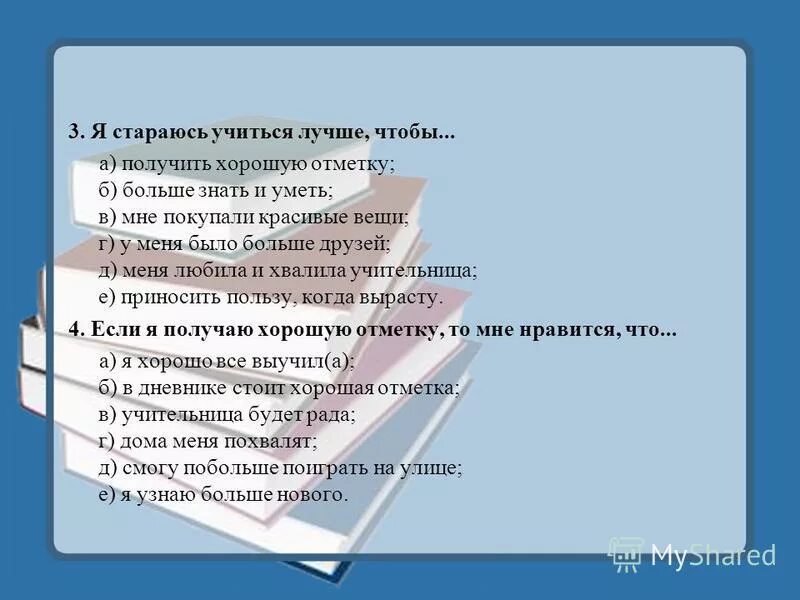 3. Я стараюсь учиться лучше, чтобы...

а) получить хорошую отметку;
б) больше знать и уметь;
в) мне покупали красивые вещи;
г) у меня было больше друзей;
д) меня любила и хвалила учительница;
е) приносить пользу, когда вырасту.

4. Если я получаю хорошую отметку, то мне нравится, что...

а) я хорошо все выучил(а);
б) в дневнике стоит хорошая отметка;
в) учительница будет рада;
г) дома меня похвалят;
д) смогу побольше поиграть на улице;
е) я узнаю больше нового.

MyShared